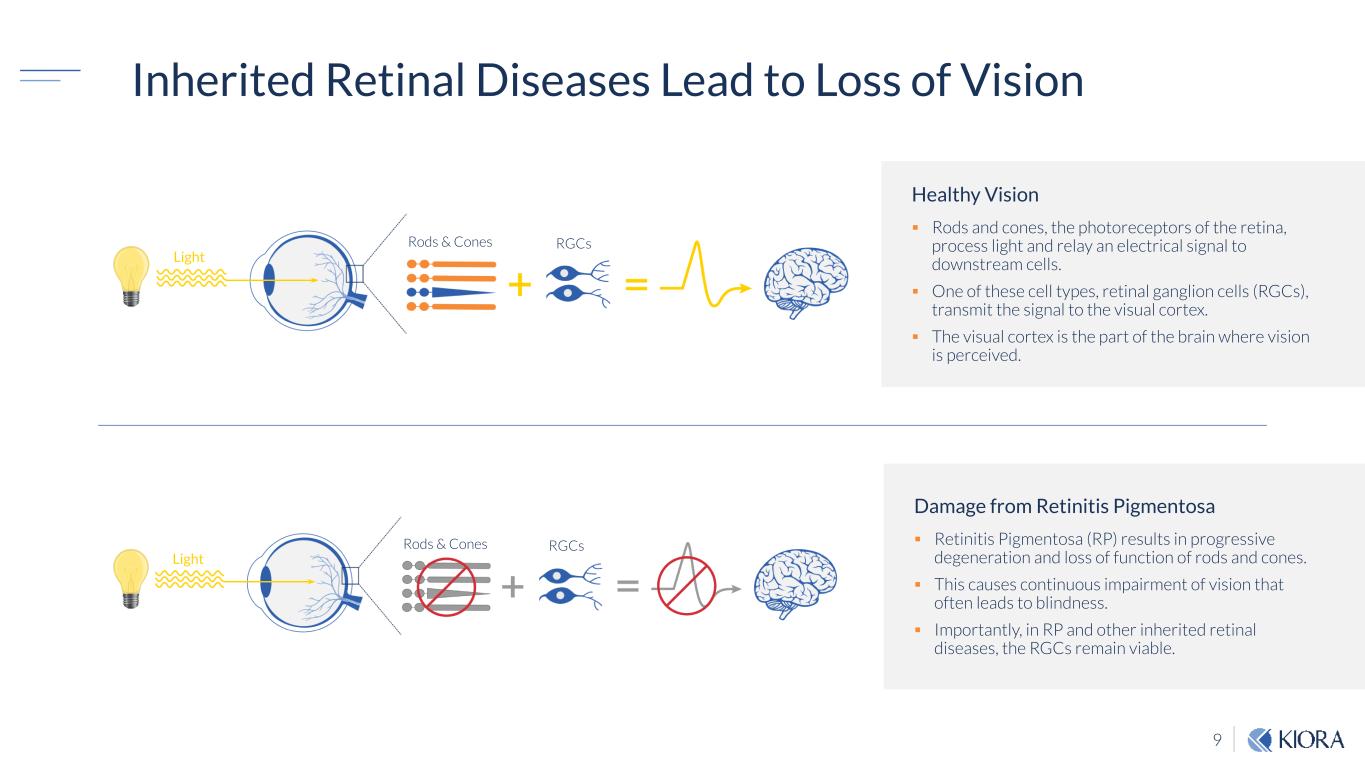 Inherited Retinal Diseases Lead to Loss of Vision

Light

Rods & Cones

RGCs

+

=

Healthy Vision

▪ Rods and cones, the photoreceptors of the retina, process light and relay an electrical signal to downstream cells.

▪ One of these cell types, retinal ganglion cells (RGCs), transmit the signal to the visual cortex.

▪ The visual cortex is the part of the brain where vision is perceived.

Light

Rods & Cones

RGCs

+

=

Damage from Retinitis Pigmentosa

▪ Retinitis Pigmentosa (RP) results in progressive degeneration and loss of function of rods and cones.

▪ This causes continuous impairment of vision that often leads to blindness.

▪ Importantly, in RP and other inherited retinal diseases, the RGCs remain viable.

9

KIORA